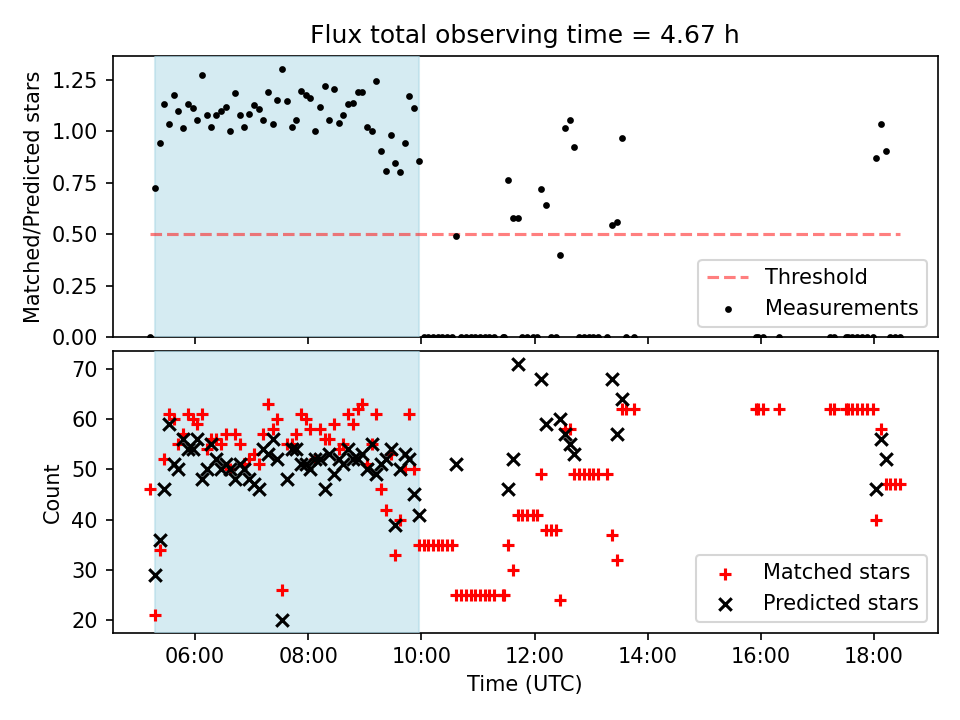 Flux total observing time = 4.67 h

Matched/Predicted stars

1.25
1.00
0.75
0.50
0.25
0.00

Threshold
Measurements

Count

70
60
50
40
30
20

Matched stars
Predicted stars

06:00
08:00
10:00
12:00
14:00
16:00
18:00

Time (UTC)